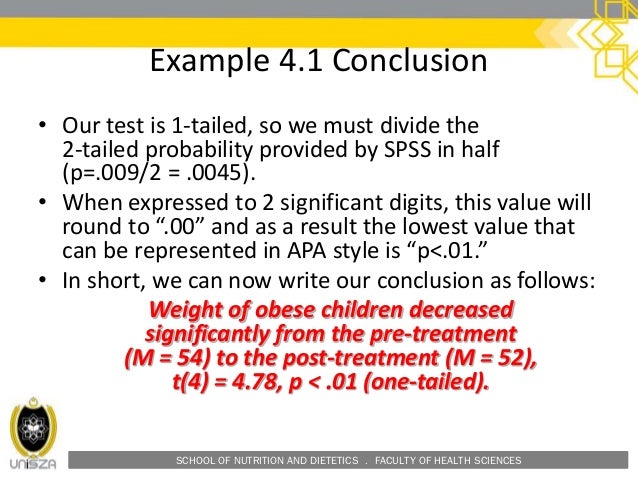 Example 4.1 Conclusion

• Our test is 1-tailed, so we must divide the 2-tailed probability provided by SPSS in half (p=.009/2 = .0045).

• When expressed to 2 significant digits, this value will round to “.00” and as a result the lowest value that can be represented in APA style is “p<.01.”

• In short, we can now write our conclusion as follows:

Weight of obese children decreased significantly from the pre-treatment (M = 54) to the post-treatment (M = 52), t(4) = 4.78, p < .01 (one-tailed).

UniSZA

SCHOOL OF NUTRITION AND DIETETICS . FACULTY OF HEALTH SCIENCES